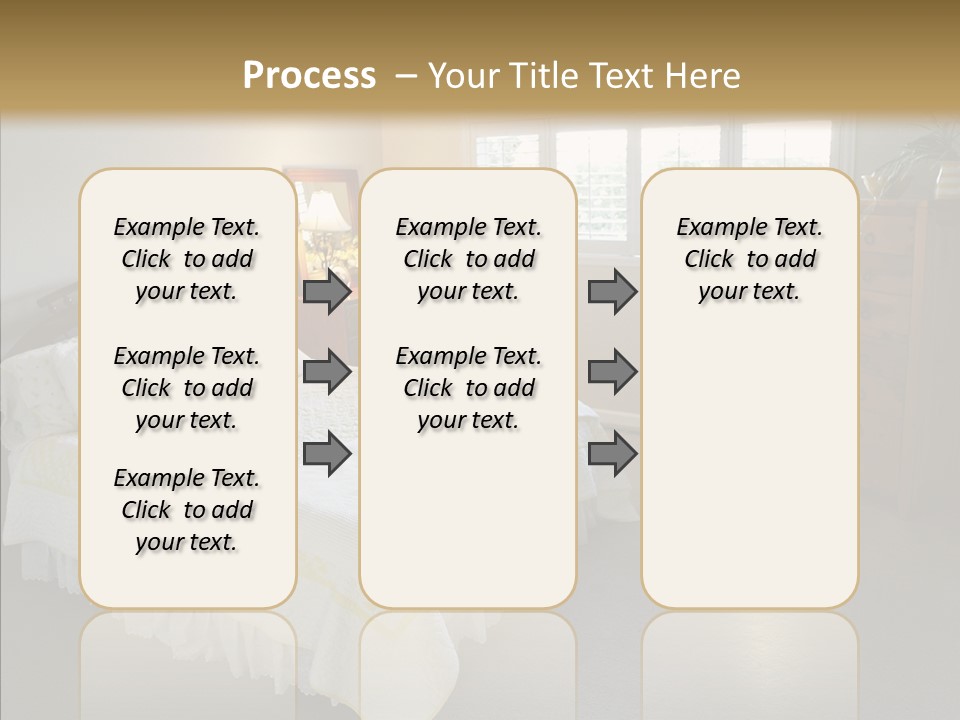 Process – Your Title Text Here

Example Text. Click to add your text.

Example Text. Click to add your text.

Example Text. Click to add your text.

Example Text. Click to add your text.

Example Text. Click to add your text.

Example Text. Click to add your text.